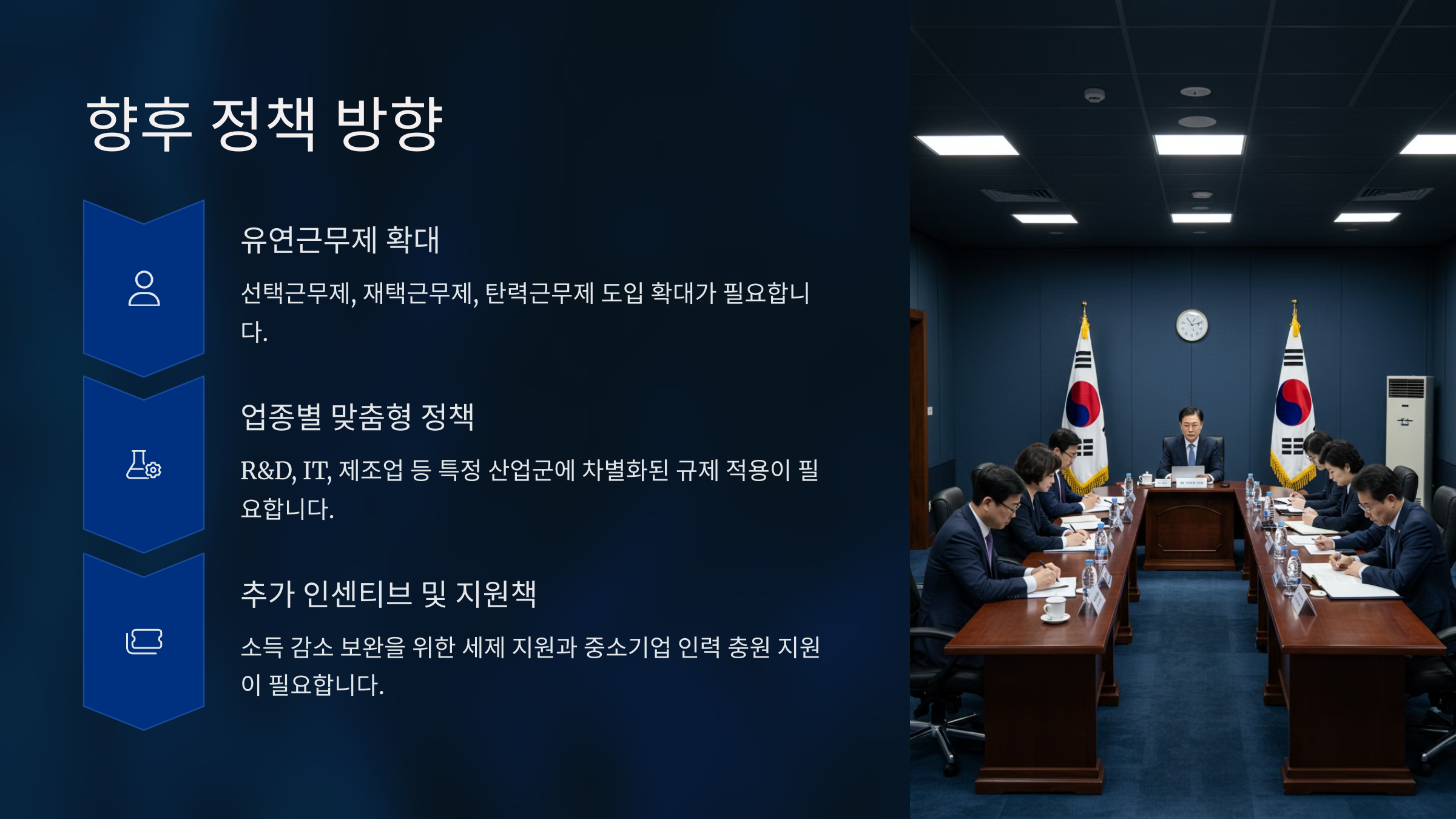 향후 정책 방향

유연근무제 확대

선택근무제, 재택근무제, 탄력근무제 도입 확대가 필요합니다.

업종별 맞춤형 정책

R&D, IT, 제조업 등 특정 산업군에 차별화된 규제 적용이 필요합니다.

추가 인센티브 및 지원책

소득 감소 보완을 위한 세제 지원과 중소기업 인력 충원 지원이 필요합니다.